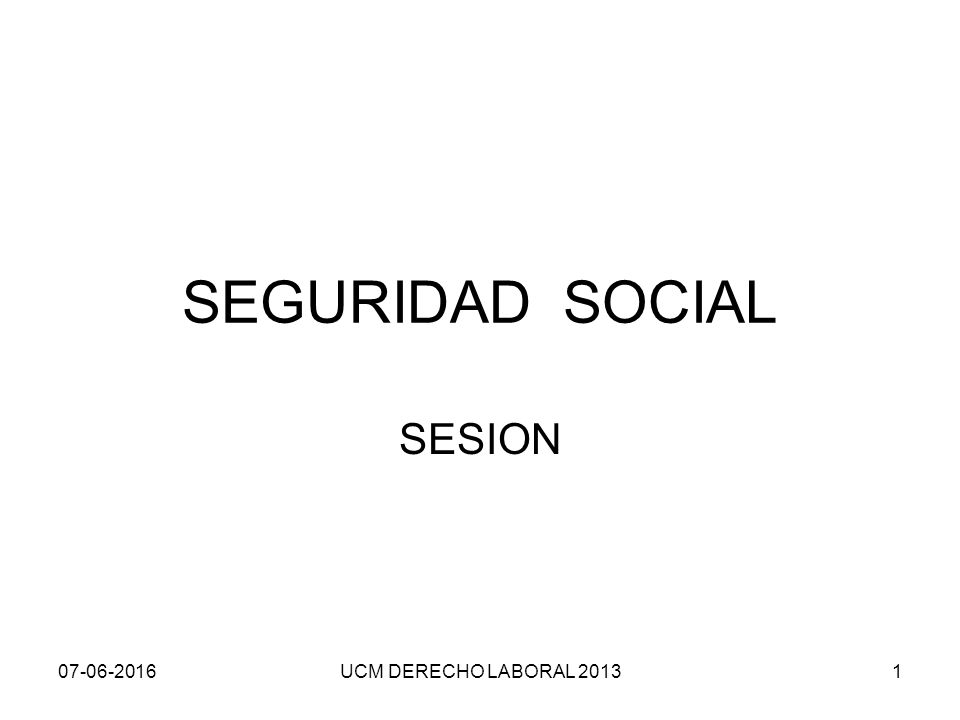 SEGURIDAD SOCIAL

SESION

07-06-2016

UCM DERECHO LABORAL 2013

1